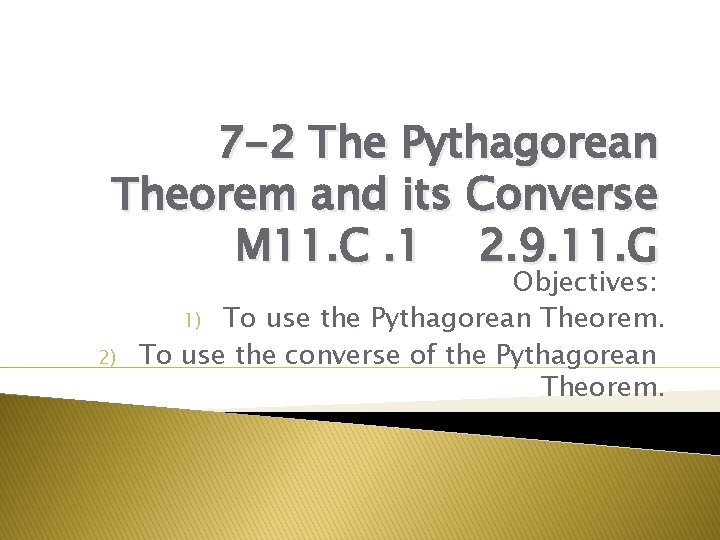 7-2 The Pythagorean Theorem and its Converse
M11.C .1    2.9.11.G

Objectives:

1) To use the Pythagorean Theorem.
2) To use the converse of the Pythagorean Theorem.